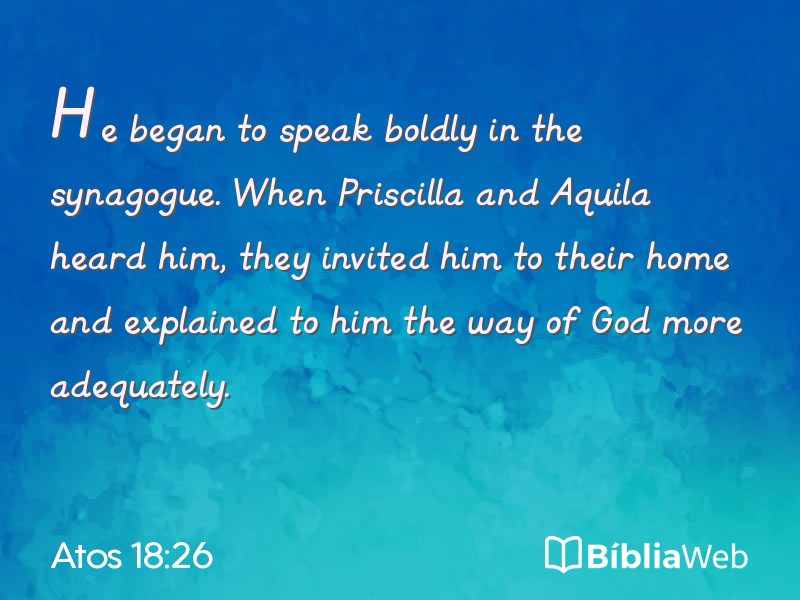 He began to speak boldly in the synagogue. When Priscilla and Aquila heard him, they invited him to their home and explained to him the way of God more adequately.

Atos 18:26

BíbliaWeb